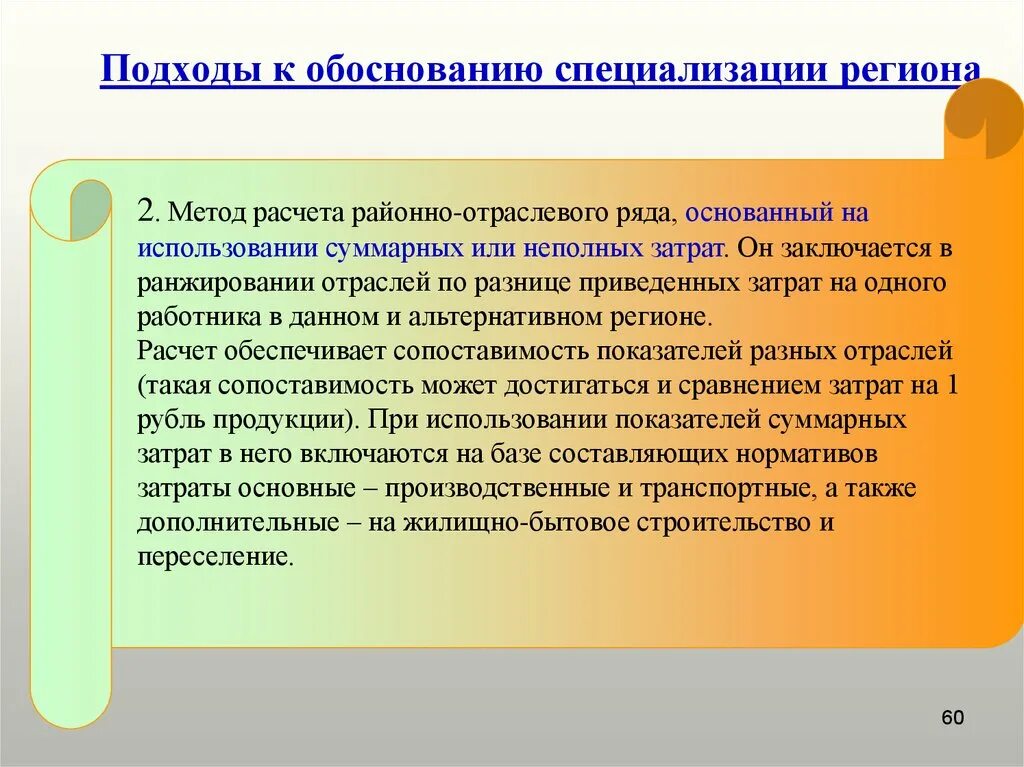 Подходы к обоснованию специализации региона

2. Метод расчета районно-отраслевого ряда, основанный на использовании суммарных или неполных затрат. Он заключается в ранжировании отраслей по разнице приведенных затрат на одного работника в данном и альтернативном регионе.
Расчет обеспечивает сопоставимость показателей разных отраслей (такая сопоставимость может достигаться и сравнением затрат на 1 рубль продукции). При использовании показателей суммарных затрат в него включаются на базе составляющих нормативов затраты основные – производственные и транспортные, а также дополнительные – на жилищно-бытовое строительство и переселение.

60